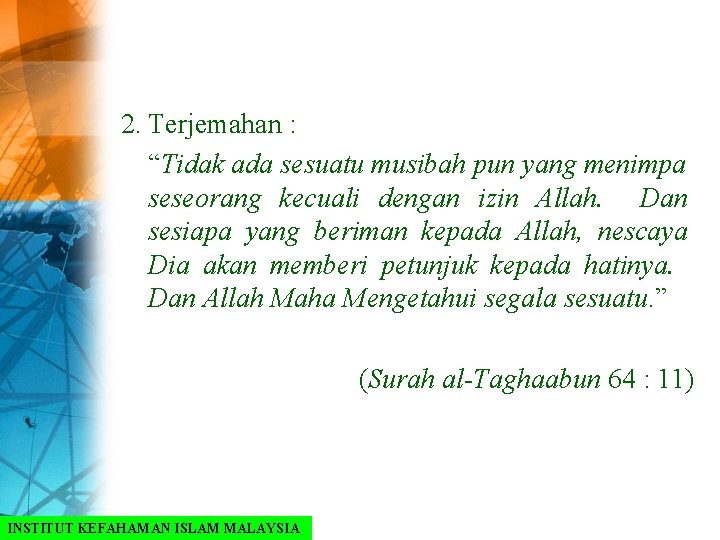 2. Terjemahan :

“Tidak ada sesuatu musibah pun yang menimpa seseorang kecuali dengan izin Allah. Dan sesiapa yang beriman kepada Allah, nescaya Dia akan memberi petunjuk kepada hatinya. Dan Allah Maha Mengetahui segala sesuatu.”

(Surah al-Taghaabun 64 : 11)

INSTITUT KEFAHAMAN ISLAM MALAYSIA